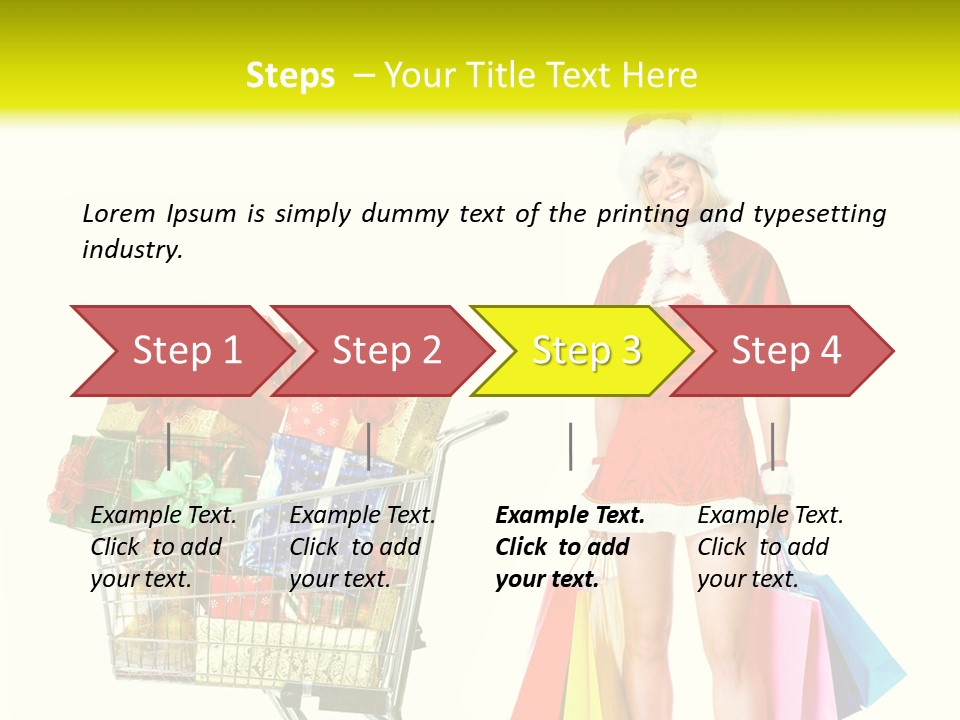 Steps – Your Title Text Here

Lorem Ipsum is simply dummy text of the printing and typesetting industry.

Step 1

Step 2

Step 3

Step 4

Example Text. Click to add your text.

Example Text. Click to add your text.

Example Text. Click to add your text.

Example Text. Click to add your text.